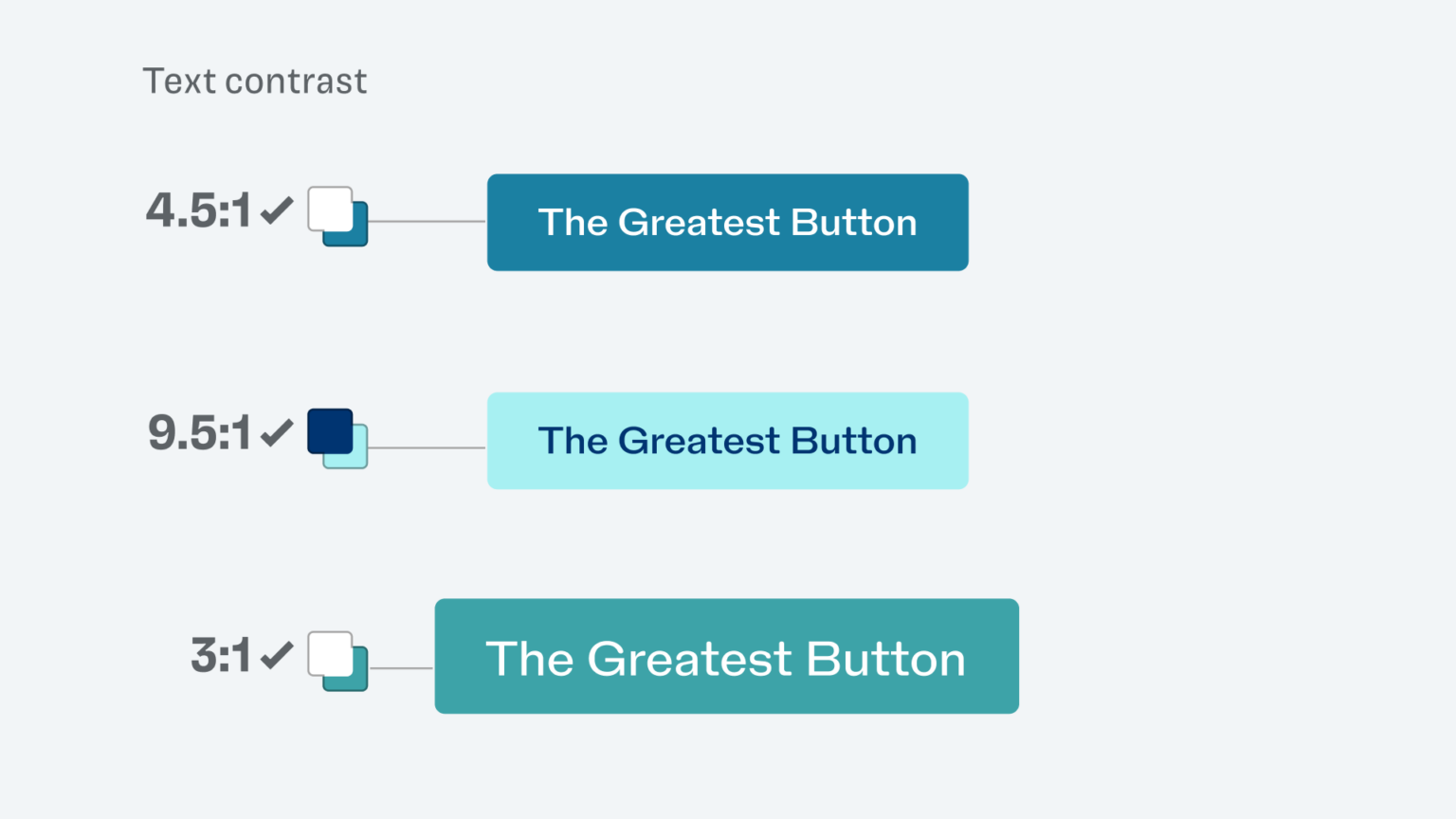 Text contrast

4.5:1 ✓

The Greatest Button

9.5:1 ✓

The Greatest Button

3:1 ✓

The Greatest Button